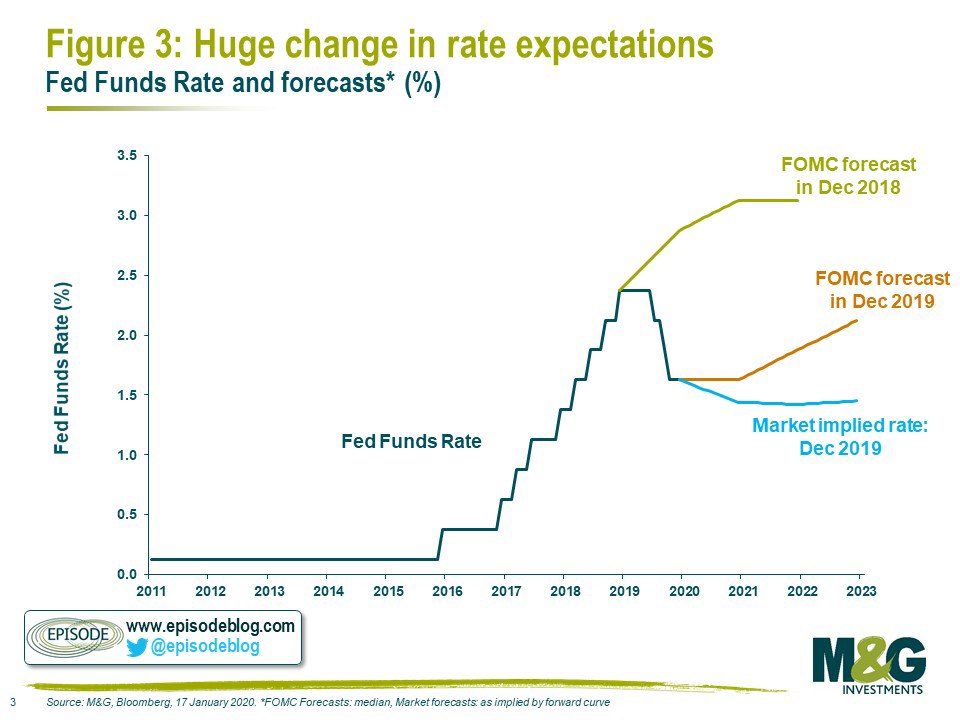 Figure 3: Huge change in rate expectations
Fed Funds Rate and forecasts* (%)

Fed Funds Rate (%)

3.5
3.0
2.5
2.0
1.5
1.0
0.5
0.0

2011 2012 2013 2014 2015 2016 2017 2018 2019 2020 2021 2022 2023

FOMC forecast in Dec 2018

FOMC forecast in Dec 2019

Market implied rate: Dec 2019

Fed Funds Rate

EPISODE
www.episodeblog.com
@episodeblog

M&G INVESTMENTS

3 Source: M&G, Bloomberg, 17 January 2020. *FOMC Forecasts: median, Market forecasts: as implied by forward curve